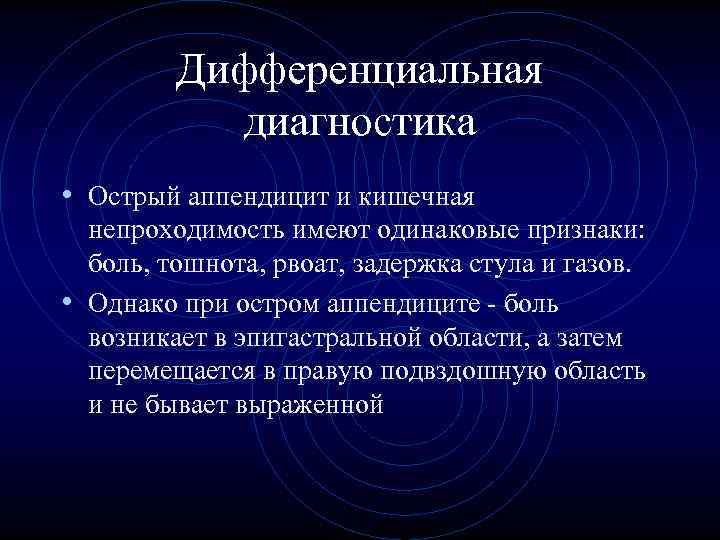 Дифференциальная диагностика

• Острый аппендицит и кишечная непроходимость имеют одинаковые признаки: боль, тошнота, рвоат, задержка стула и газов.
• Однако при остром аппендиците - боль возникает в эпигастральной области, а затем перемещается в правую подвздошную область и не бывает выраженной